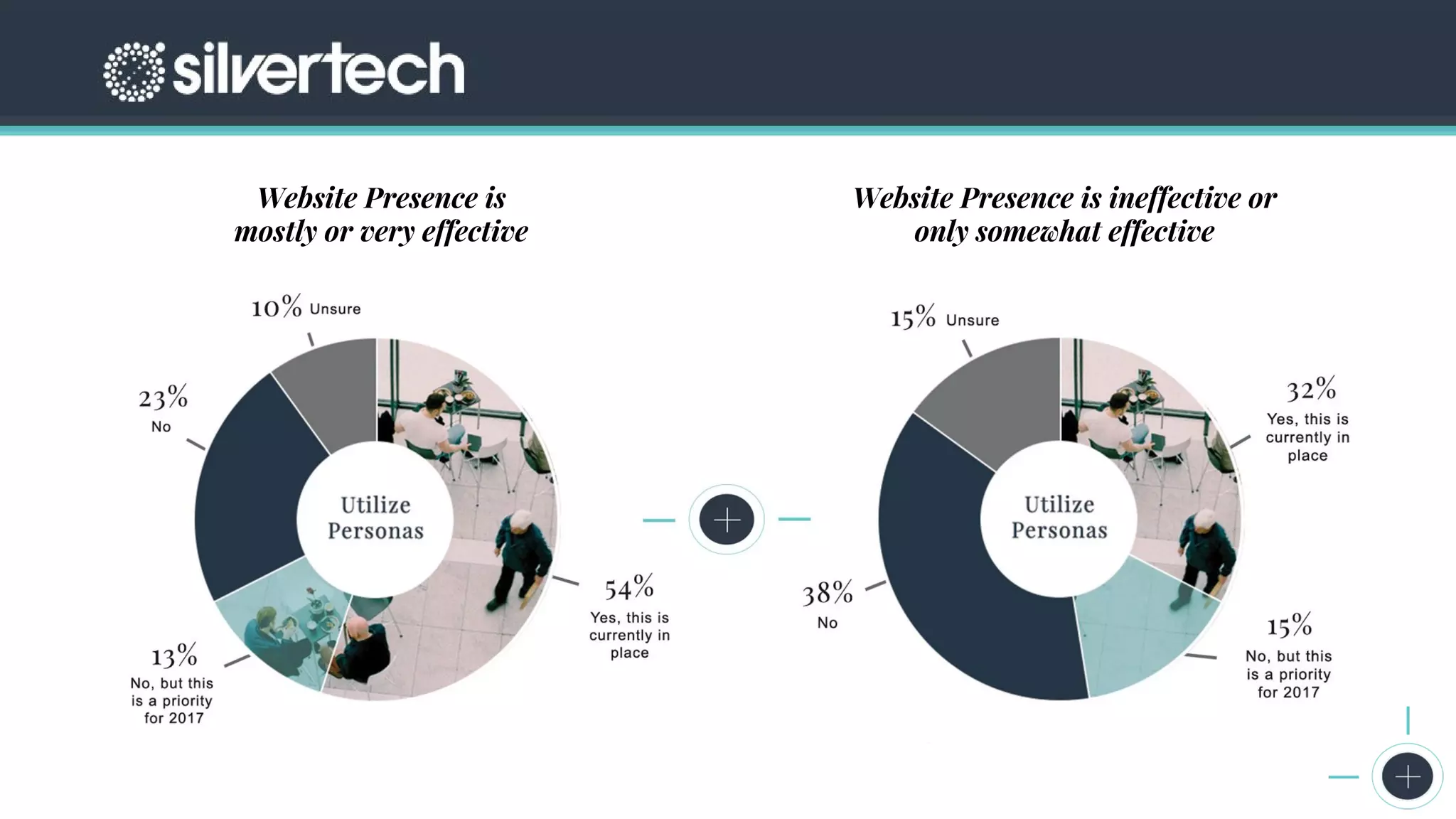 silvertech

Website Presence is mostly or very effective

10% Unsure

23% No

Utilize Personas

54% Yes, this is currently in place

13% No, but this is a priority for 2017

Website Presence is ineffective or only somewhat effective

15% Unsure

32% Yes, this is currently in place

Utilize Personas

38% No

15% No, but this is a priority for 2017